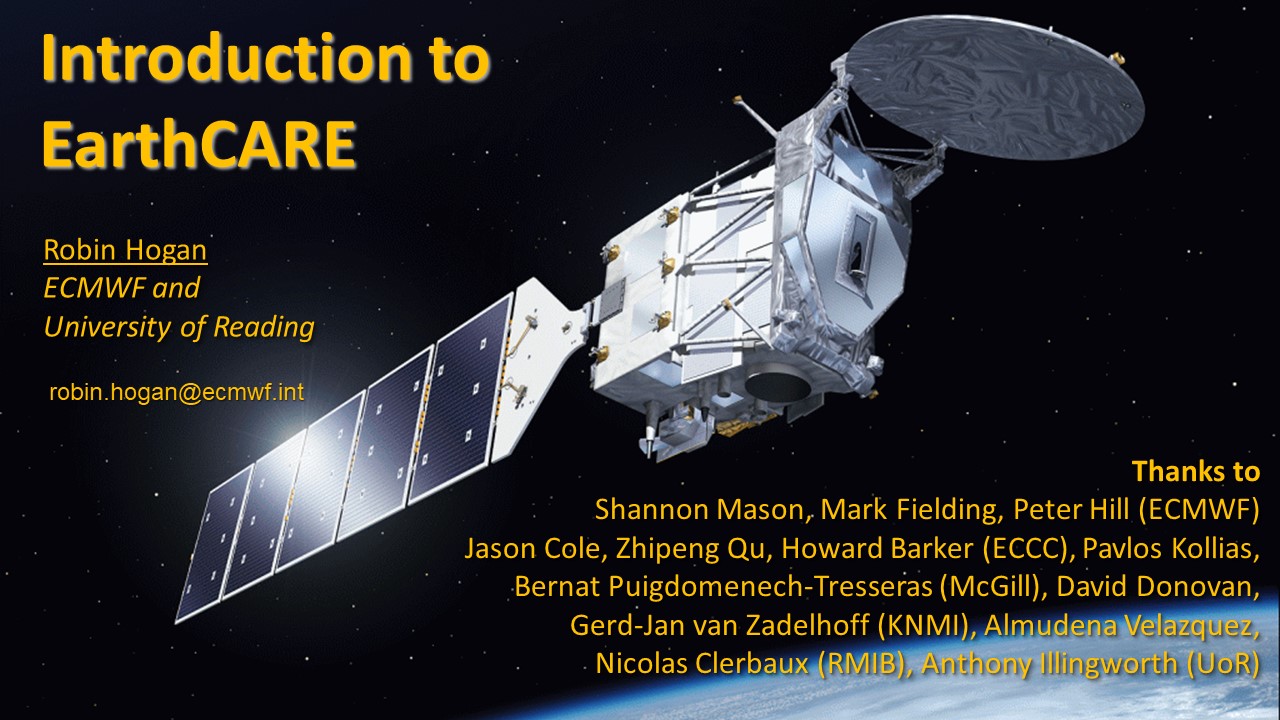 Introduction to EarthCARE

Robin Hogan
ECMWF and
University of Reading

robin.hogan@ecmwf.int

Thanks to
Shannon Mason, Mark Fielding, Peter Hill (ECMWF)
Jason Cole, Zhipeng Qu, Howard Barker (ECCC), Pavlos Kollias,
Bernat Puigdomenech-Tresseras (McGill), David Donovan,
Gerd-Jan van Zadelhoff (KNMI), Almudena Velazquez,
Nicolas Clerbaux (RMIB), Anthony Illingworth (UoR)